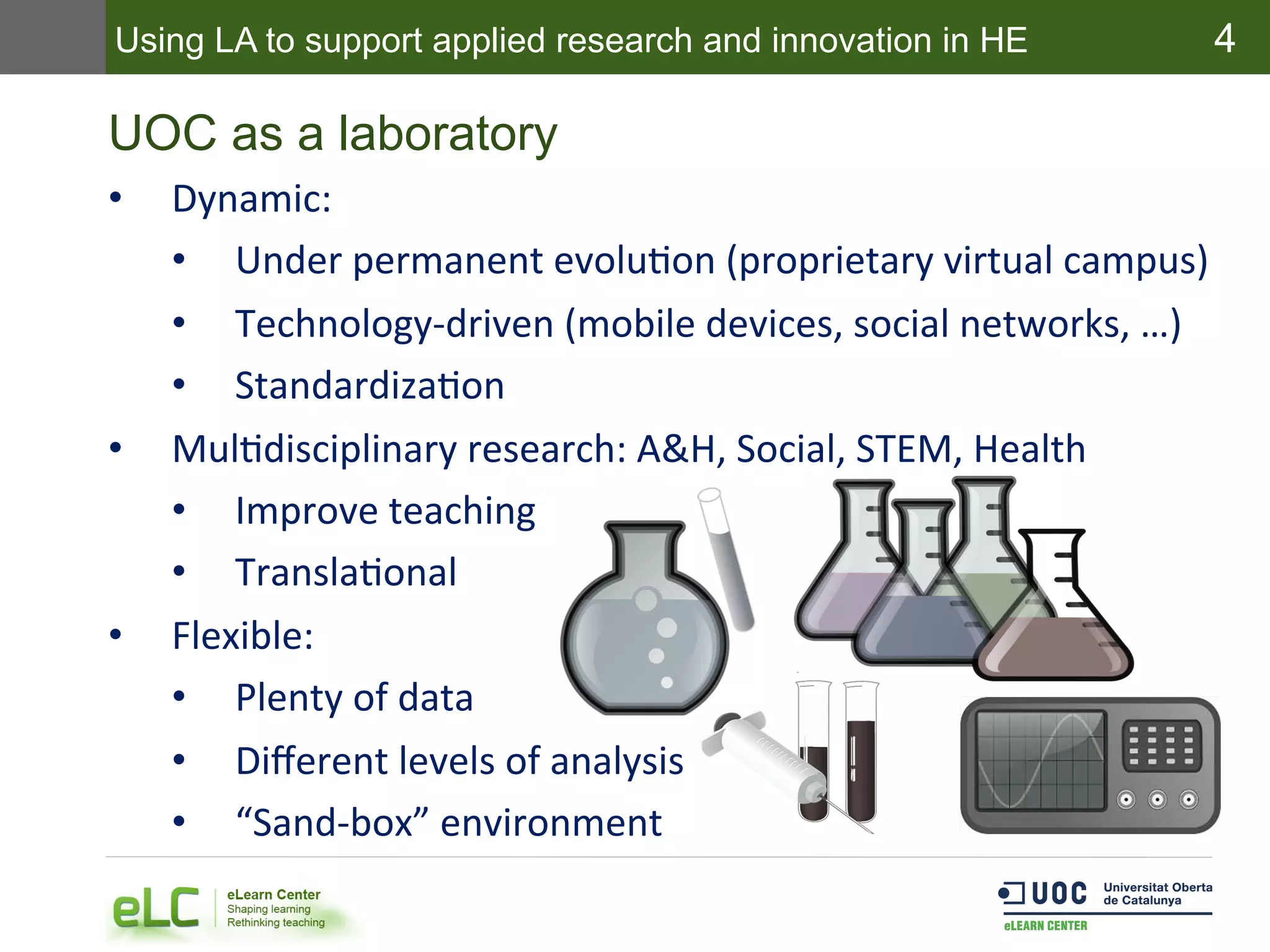 Using LA to support applied research and innovation in HE 4

UOC as a laboratory

• Dynamic:
  • Under permanent evolution (proprietary virtual campus)
  • Technology-driven (mobile devices, social networks, …)
  • Standardization
• Multidisciplinary research: A&H, Social, STEM, Health
  • Improve teaching
  • Translational
• Flexible:
  • Plenty of data
  • Different levels of analysis
  • “Sand-box” environment

eLC eLearn Center Shaping learning Rethinking teaching

UOC Universitat Oberta de Catalunya eLEARN CENTER